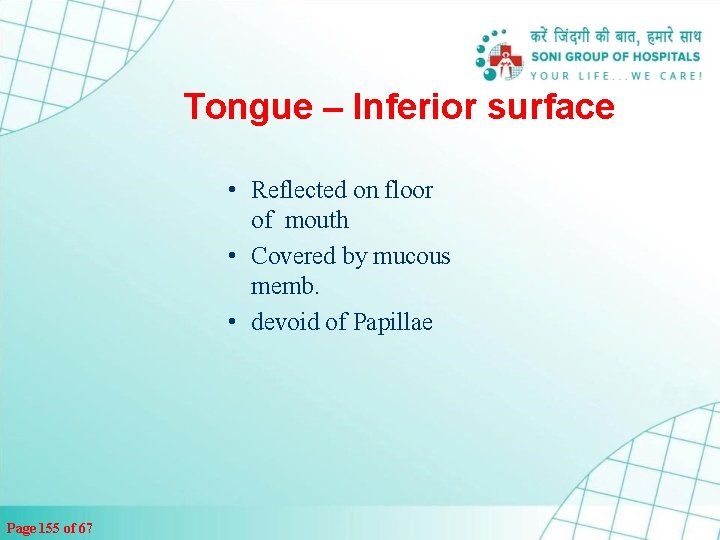 करें जिंदगी की बात, हमारे साथ
SONI GROUP OF HOSPITALS
YOUR LIFE...WE CARE!

Tongue – Inferior surface

• Reflected on floor of mouth
• Covered by mucous memb.
• devoid of Papillae

Page 155 of 67